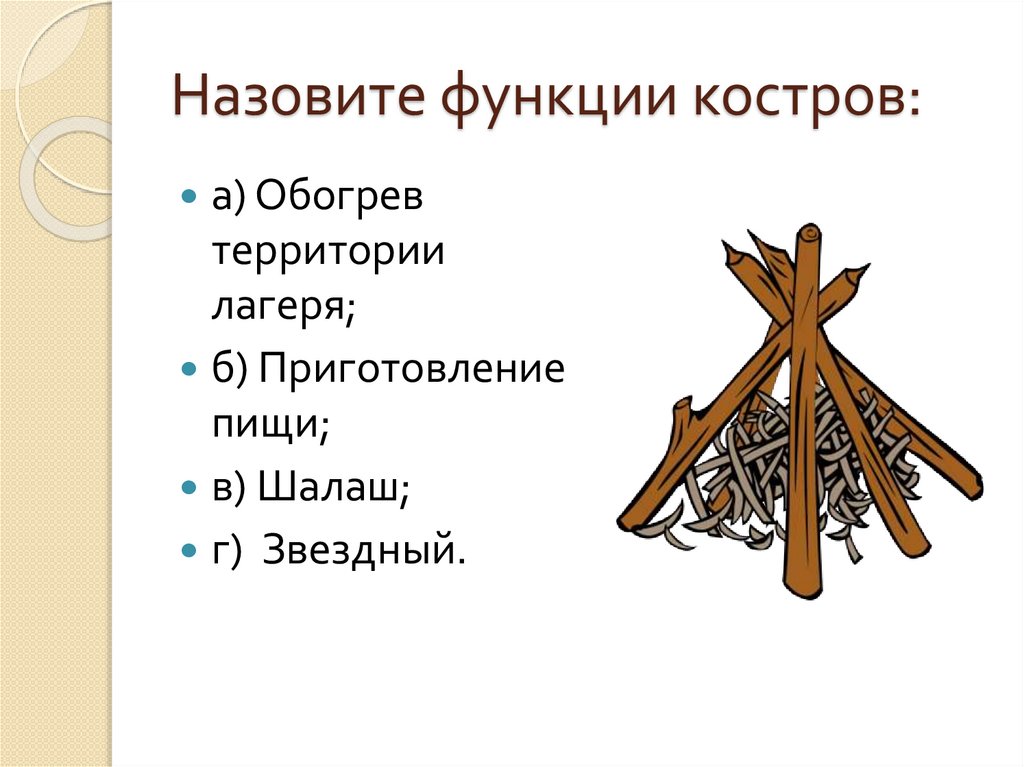 Назовите функции костров:

а) Обогрев территории лагеря;

б) Приготовление пищи;

в) Шалаш;

г) Звездный.